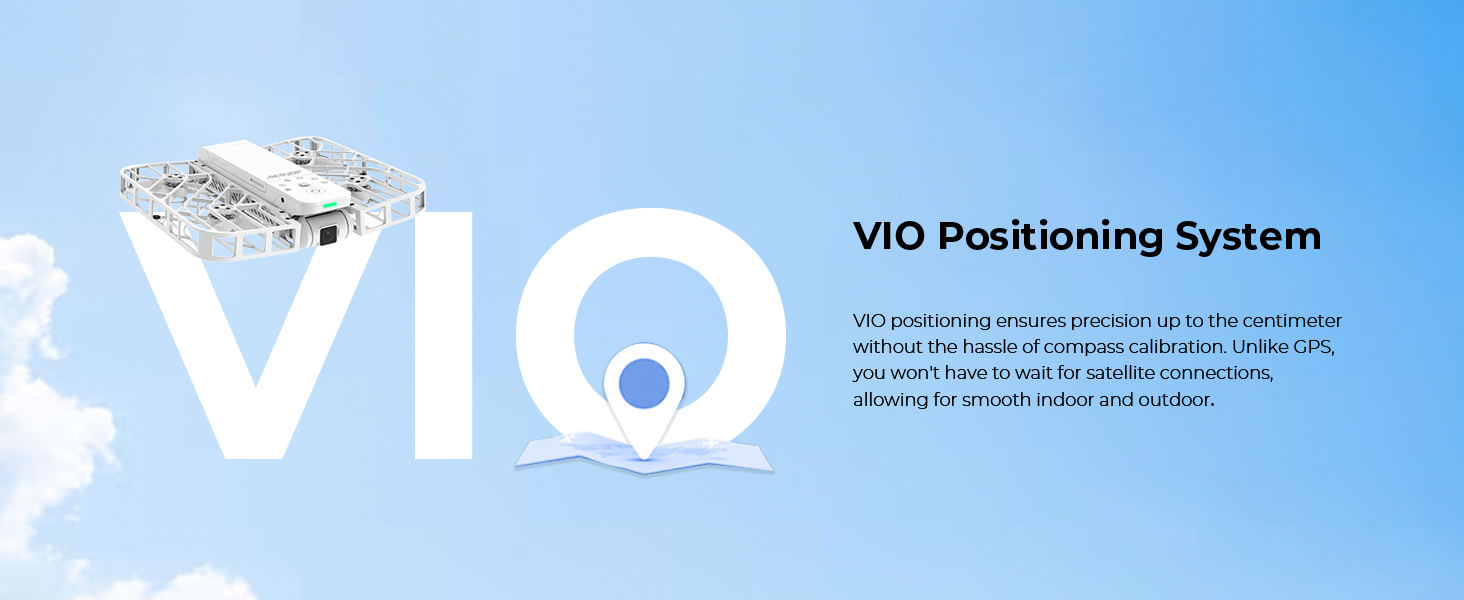 VIO

VIO Positioning System

VIO positioning ensures precision up to the centimeter without the hassle of compass calibration. Unlike GPS, you won't have to wait for satellite connections, allowing for smooth indoor and outdoor.